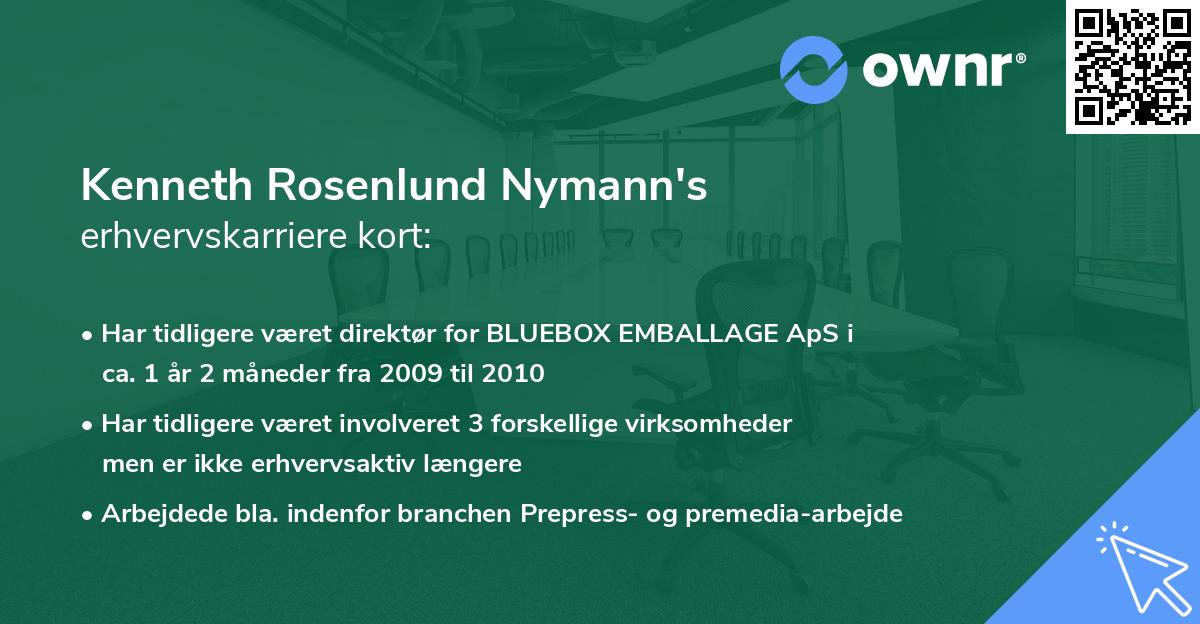 ownr®

Kenneth Rosenlund Nymann's
erhvervskarriere kort:

• Har tidligere været direktør for BLUEBOX EMBALLAGE ApS i ca. 1 år 2 måneder fra 2009 til 2010

• Har tidligere været involveret 3 forskellige virksomheder men er ikke erhvervsaktiv længere

• Arbejdede bla. indenfor branchen Prepress- og premedia-arbejde